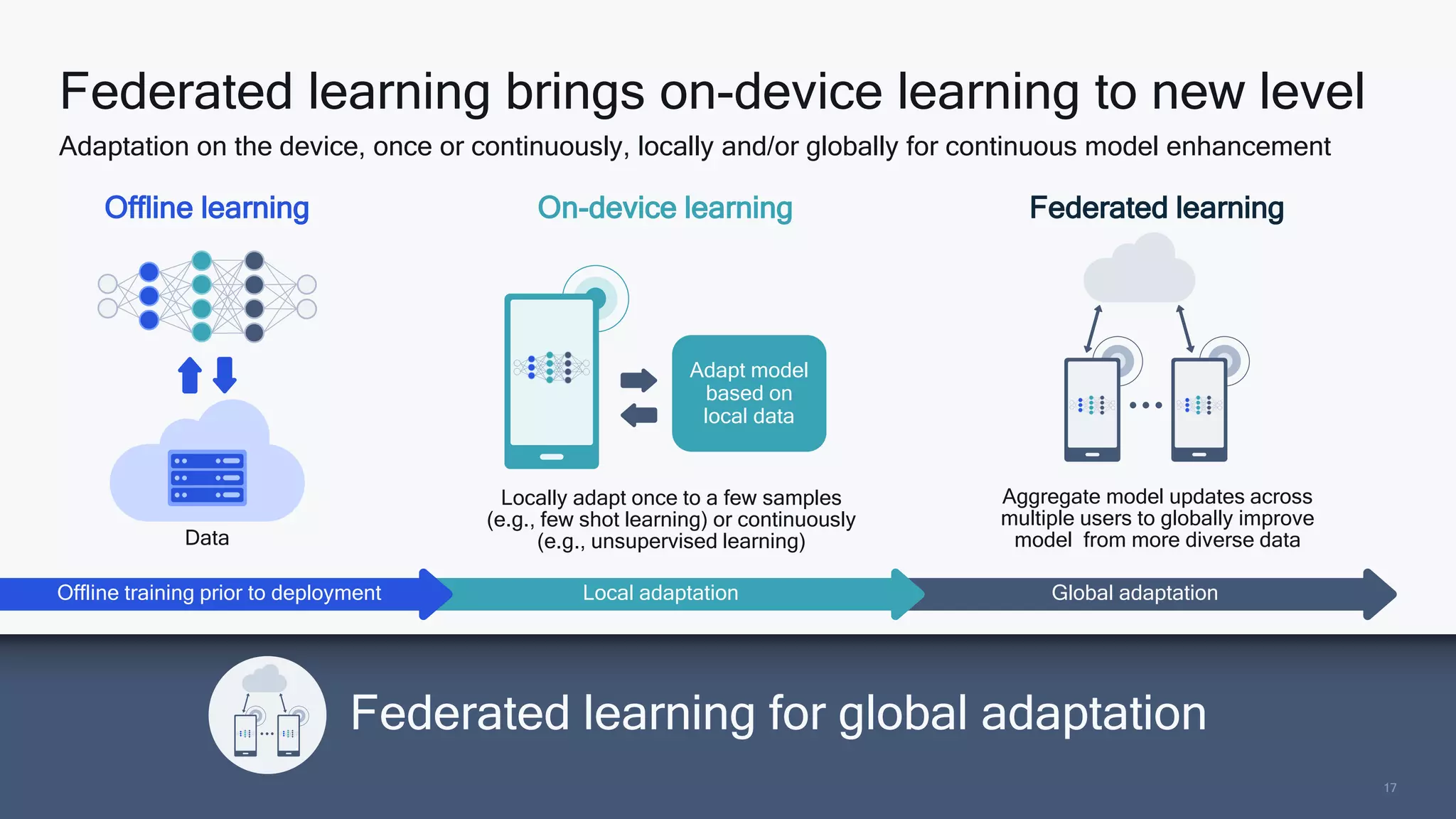 Federated learning brings on-device learning to new level

Adaptation on the device, once or continuously, locally and/or globally for continuous model enhancement

Offline learning

Data

On-device learning

Adapt model based on local data

Locally adapt once to a few samples (e.g., few shot learning) or continuously (e.g., unsupervised learning)

Federated learning

Aggregate model updates across multiple users to globally improve model from more diverse data

Offline training prior to deployment

Local adaptation

Global adaptation

Federated learning for global adaptation

17